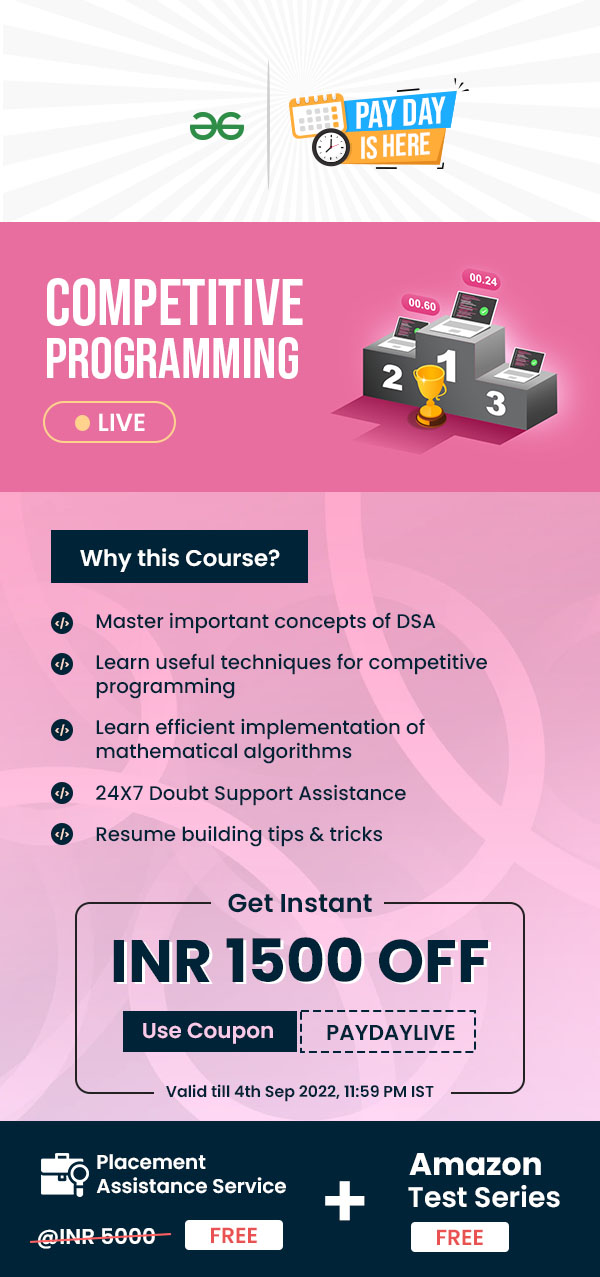 PAY DAY IS HERE

COMPETITIVE PROGRAMMING

LIVE

00.60 00.24

2 1 3

Why this Course?

Master important concepts of DSA

Learn useful techniques for competitive programming

Learn efficient implementation of mathematical algorithms

24X7 Doubt Support Assistance

Resume building tips & tricks

Get Instant

INR 1500 OFF

Use Coupon PAYDAYLIVE

Valid till 4th Sep 2022, 11:59 PM IST

Placement Assistance Service

@INR 5000 FREE

+

Amazon Test Series

FREE